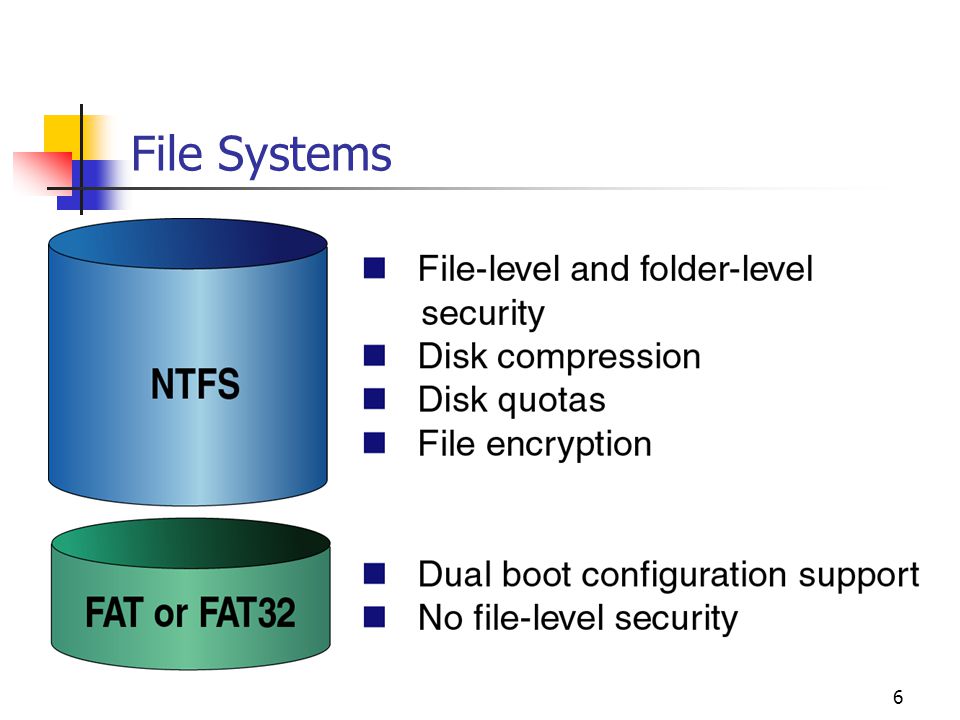 File Systems

NTFS

- File-level and folder-level security
- Disk compression
- Disk quotas
- File encryption

FAT or FAT32

- Dual boot configuration support
- No file-level security

6